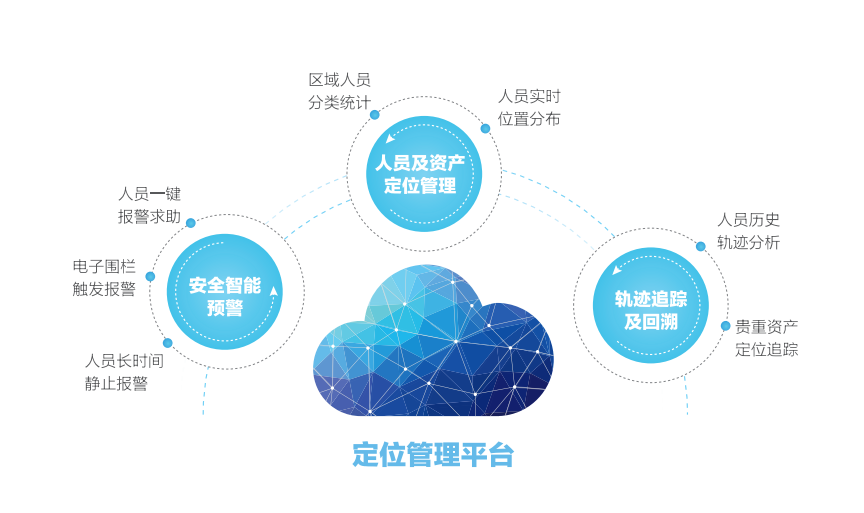 区域人员
分类统计

人员实时
位置分布

人员及资产
定位管理

人员一键
报警求助

电子围栏
触发报警

安全智能
预警

人员长时间
静止报警

人员历史
轨迹分析

轨迹追踪
及回溯

贵重资产
定位追踪

定位管理平台